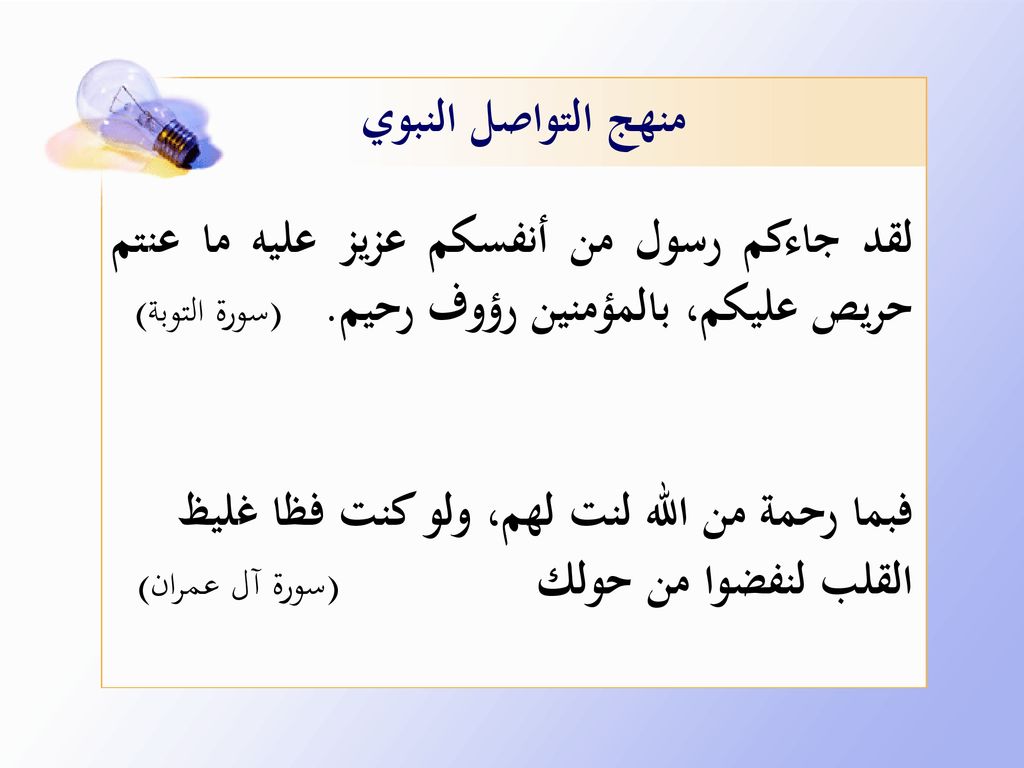 منهج التواصل النبوي

لقد جاءكم رسول من أنفسكم عزيز عليه ما عنتم حريص عليكم، بالمؤمنين رؤوف رحيم. (سورة التوبة)

فبما رحمة من الله لنت لهم، ولو كنت فظا غليظ القلب لنفضوا من حولك (سورة آل عمران)